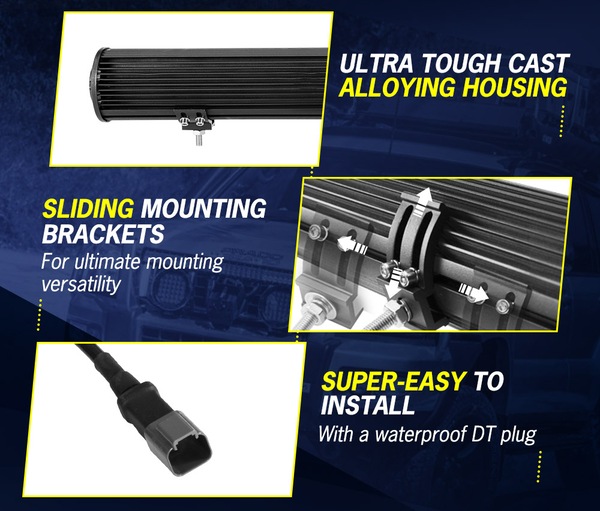 ULTRA TOUGH CAST ALLOYING HOUSING

SLIDING MOUNTING BRACKETS
For ultimate mounting versatility

SUPER-EASY TO INSTALL
With a waterproof DT plug